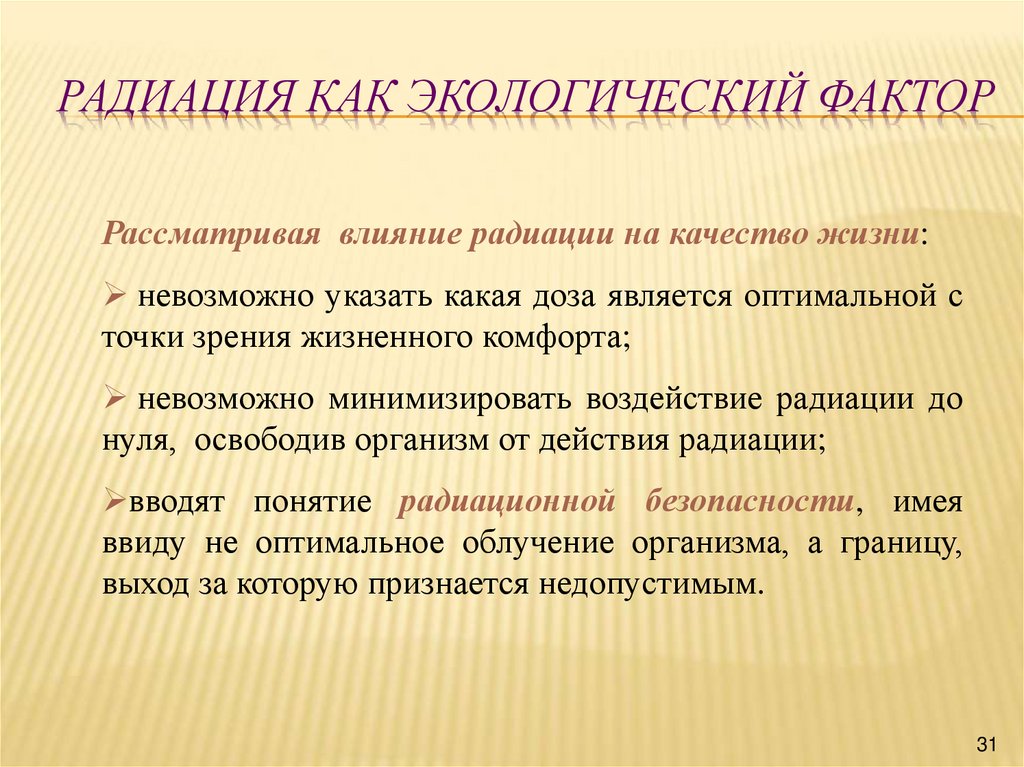 РАДИАЦИЯ КАК ЭКОЛОГИЧЕСКИЙ ФАКТОР

Рассматривая влияние радиации на качество жизни:

➢ невозможно указать какая доза является оптимальной с точки зрения жизненного комфорта;

➢ невозможно минимизировать воздействие радиации до нуля, освободив организм от действия радиации;

➢вводят понятие радиационной безопасности, имея ввиду не оптимальное облучение организма, а границу, выход за которую признается недопустимым.

31